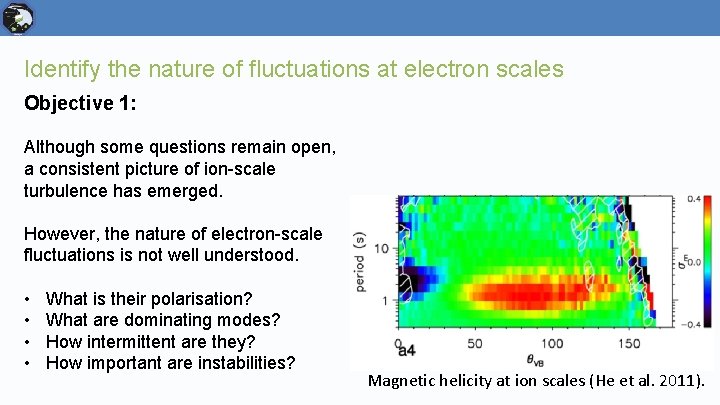 Identify the nature of fluctuations at electron scales

Objective 1:

Although some questions remain open, a consistent picture of ion-scale turbulence has emerged.

However, the nature of electron-scale fluctuations is not well understood.

• What is their polarisation?
• What are dominating modes?
• How intermittent are they?
• How important are instabilities?

period (s)
10
1
0
50
100
150
a4
$\theta_{VB}$
0.4
$\sigma_m$
0.0
−0.4

Magnetic helicity at ion scales (He et al. 2011).